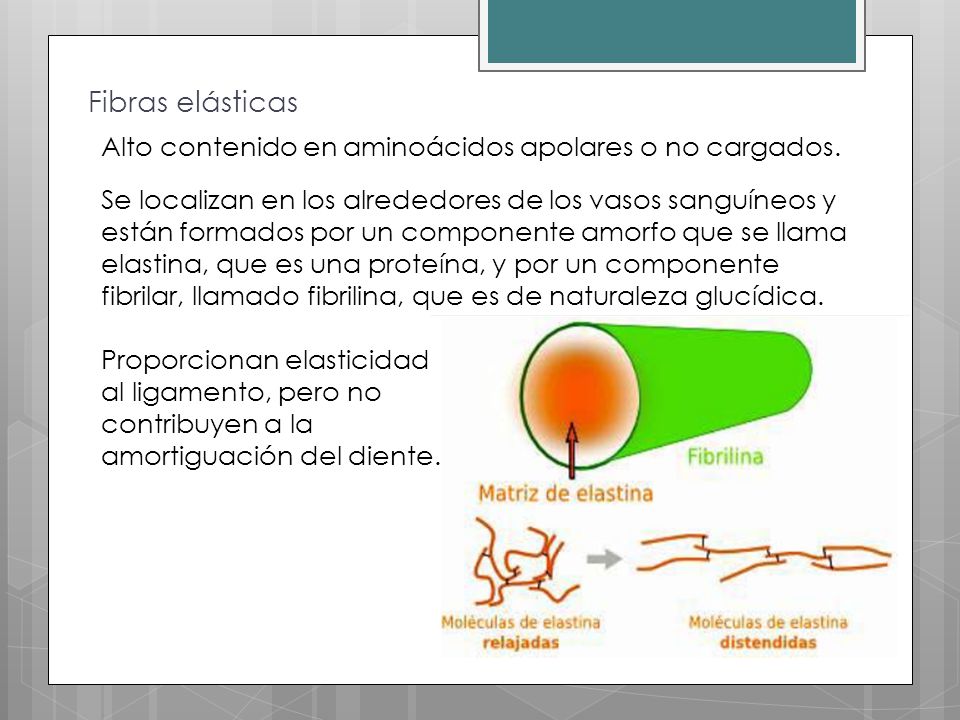 Fibras elásticas

Alto contenido en aminoácidos apolares o no cargados.

Se localizan en los alrededores de los vasos sanguíneos y están formados por un componente amorfo que se llama elastina, que es una proteína, y por un componente fibrilar, llamado fibrilina, que es de naturaleza glucídica.

Proporcionan elasticidad al ligamento, pero no contribuyen a la amortiguación del diente.

Fibrilina

Matriz de elastina

Moléculas de elastina relajadas

Moléculas de elastina distendidas